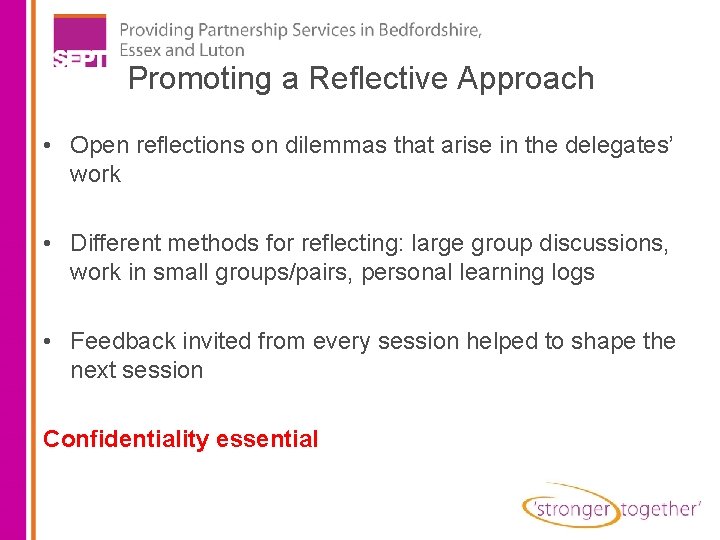 SEPT

Providing Partnership Services in Bedfordshire, Essex and Luton

Promoting a Reflective Approach

• Open reflections on dilemmas that arise in the delegates' work

• Different methods for reflecting: large group discussions, work in small groups/pairs, personal learning logs

• Feedback invited from every session helped to shape the next session

Confidentiality essential

'stronger together'